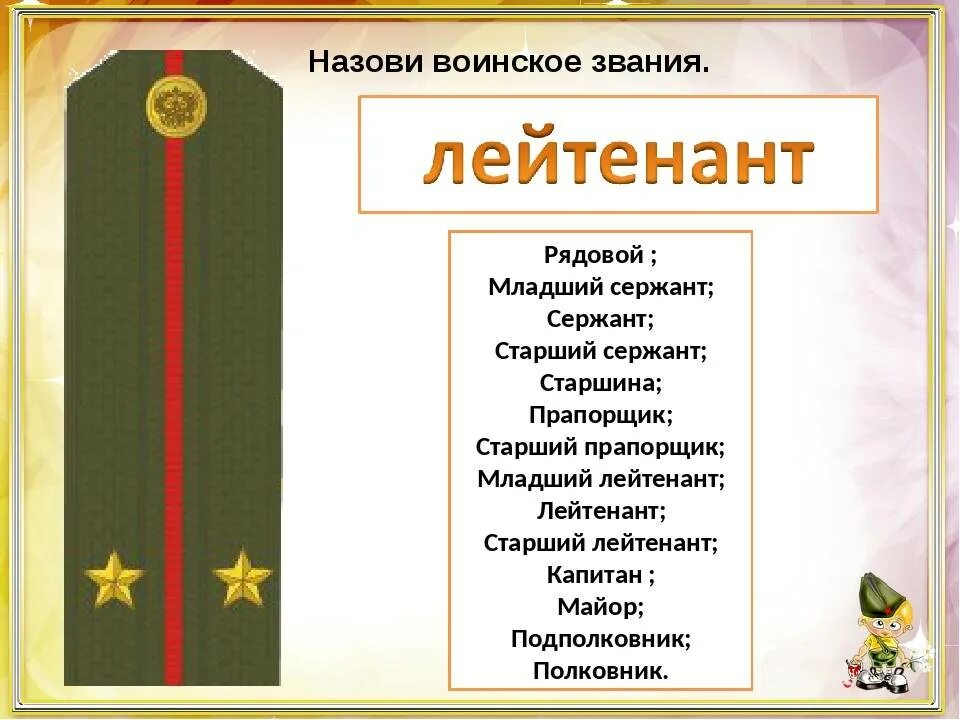 Назови воинское звания.

лейтенант

Рядовой ;
Младший сержант;
Сержант;
Старший сержант;
Старшина;
Прапорщик;
Старший прапорщик;
Младший лейтенант;
Лейтенант;
Старший лейтенант;
Капитан ;
Майор;
Подполковник;
Полковник.